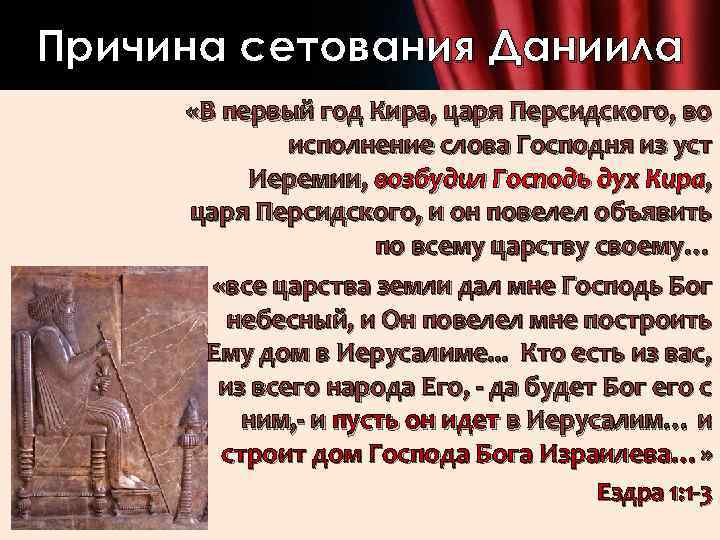 Причина сетования Даниила

«В первый год Кира, царя Персидского, во исполнение слова Господня из уст Иеремии, возбудил Господь дух Кира, царя Персидского, и он повелел объявить по всему царству своему...

«все царства земли дал мне Господь Бог небесный, и Он повелел мне построить Ему дом в Иерусалиме... Кто есть из вас, из всего народа Его, - да будет Бог его с ним,- и пусть он идет в Иерусалим... и строит дом Господа Бога Израилева...»

Ездра 1:1-3